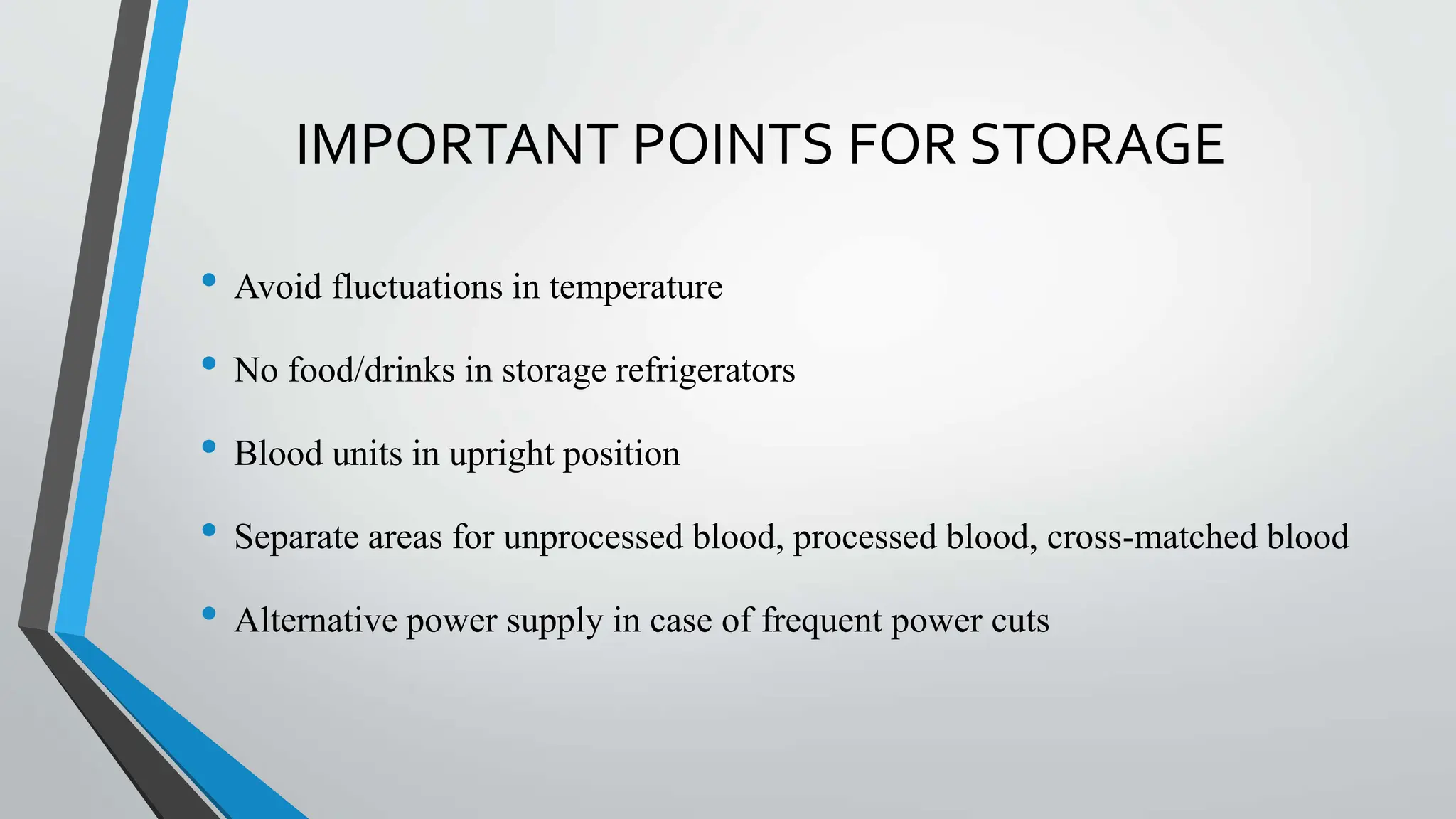 IMPORTANT POINTS FOR STORAGE

• Avoid fluctuations in temperature
• No food/drinks in storage refrigerators
• Blood units in upright position
• Separate areas for unprocessed blood, processed blood, cross-matched blood
• Alternative power supply in case of frequent power cuts